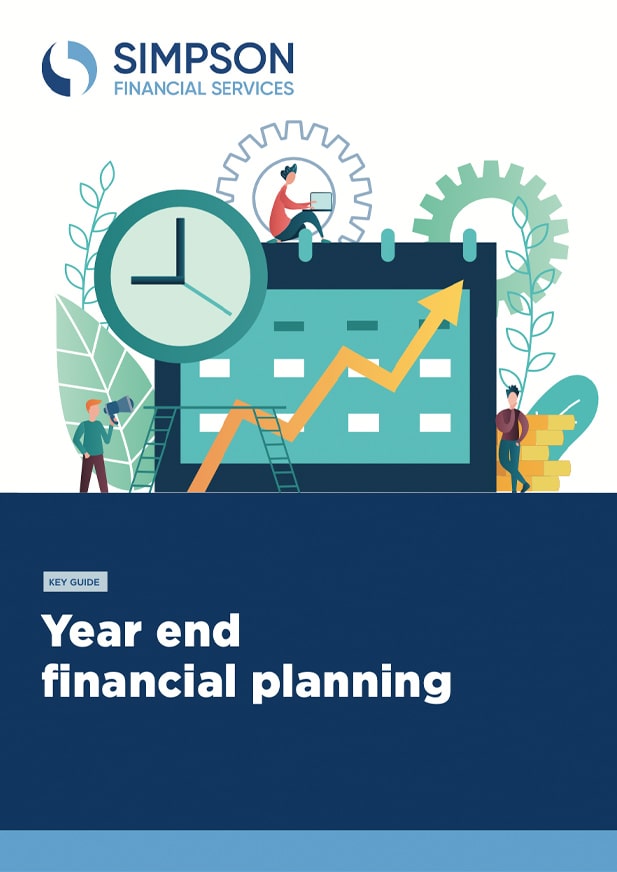 SIMPSON
FINANCIAL SERVICES

KEY GUIDE

Year end financial planning